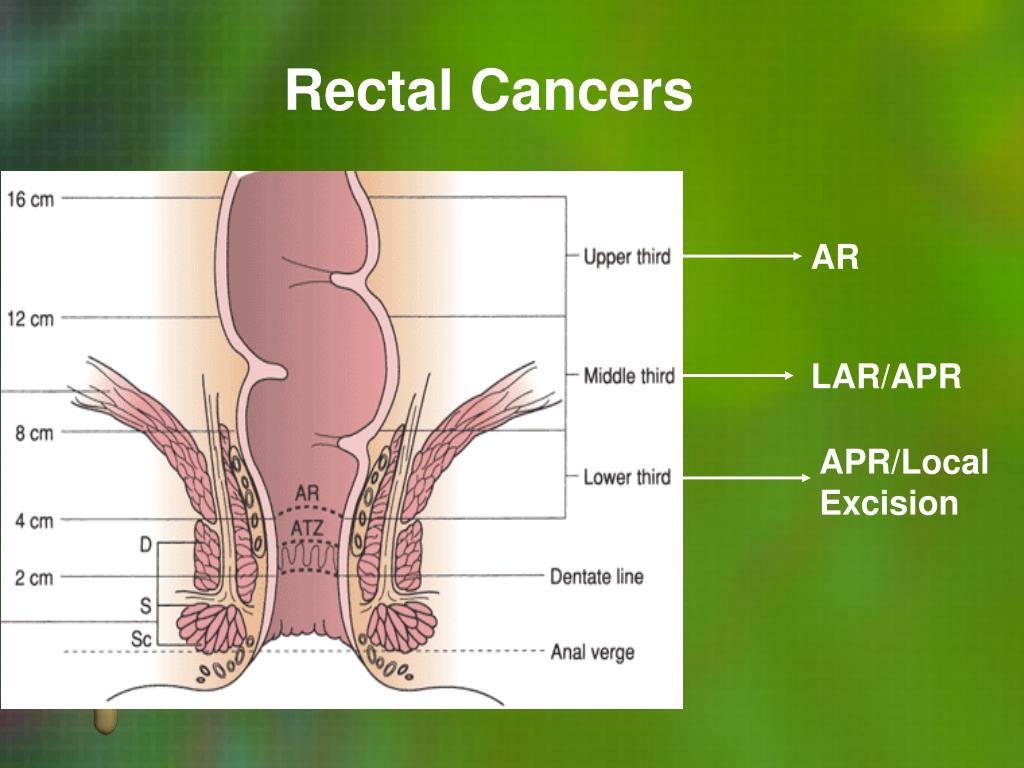 Rectal Cancers

16 cm
12 cm
8 cm
4 cm
2 cm
D
S
Sc
AR
ATZ
Upper third
Middle third
Lower third
Dentate line
Anal verge

AR

LAR/APR

APR/Local Excision